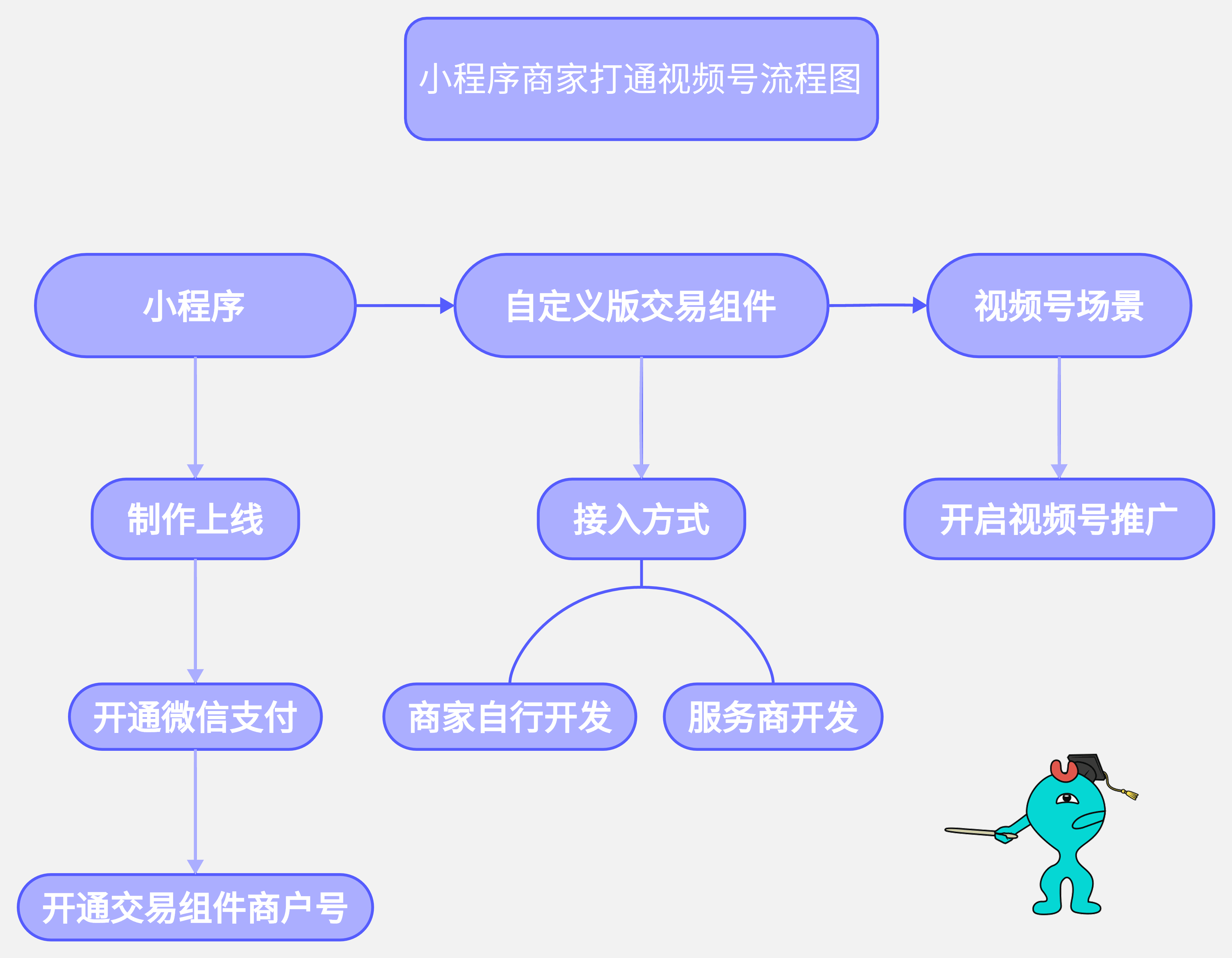 小程序商家打通视频号流程图

小程序

自定义版交易组件

视频号场景

制作上线

接入方式

开启视频号推广

开通微信支付

商家自行开发

服务商开发

开通交易组件商户号